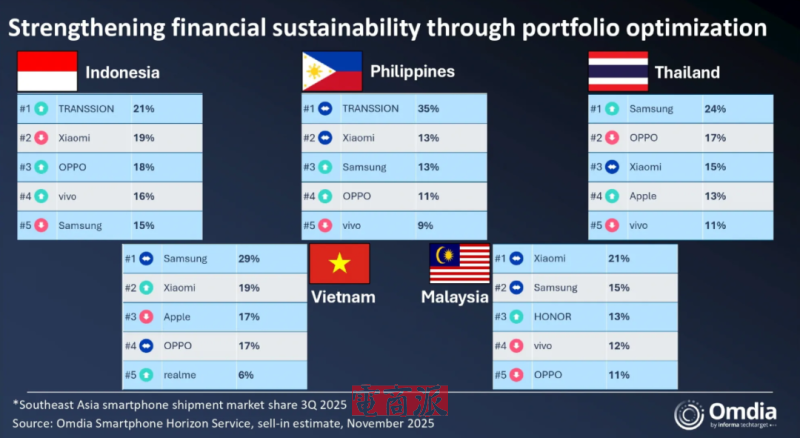 Strengthening financial sustainability through portfolio optimization

Indonesia

| #1 | TRANSSION | 21% |
|---|---|---|
| #2 | Xiaomi | 19% |
| #3 | OPPO | 18% |
| #4 | vivo | 16% |
| #5 | Samsung | 15% |

Philippines

| #1 | TRANSSION | 35% |
|---|---|---|
| #2 | Xiaomi | 13% |
| #3 | Samsung | 13% |
| #4 | OPPO | 11% |
| #5 | vivo | 9% |

Thailand

| #1 | Samsung | 24% |
|---|---|---|
| #2 | OPPO | 17% |
| #3 | Xiaomi | 15% |
| #4 | Apple | 13% |
| #5 | vivo | 11% |

Vietnam

| #1 | Samsung | 29% |
|---|---|---|
| #2 | Xiaomi | 19% |
| #3 | Apple | 17% |
| #4 | OPPO | 17% |
| #5 | realme | 6% |

Malaysia

| #1 | Xiaomi | 21% |
|---|---|---|
| #2 | Samsung | 15% |
| #3 | HONOR | 13% |
| #4 | vivo | 12% |
| #5 | OPPO | 11% |

*Southeast Asia smartphone shipment market share 3Q 2025
Source: Omdia Smartphone Horizon Service, sell-in estimate, November 2025

电商派

Omdia
by informa techtarget